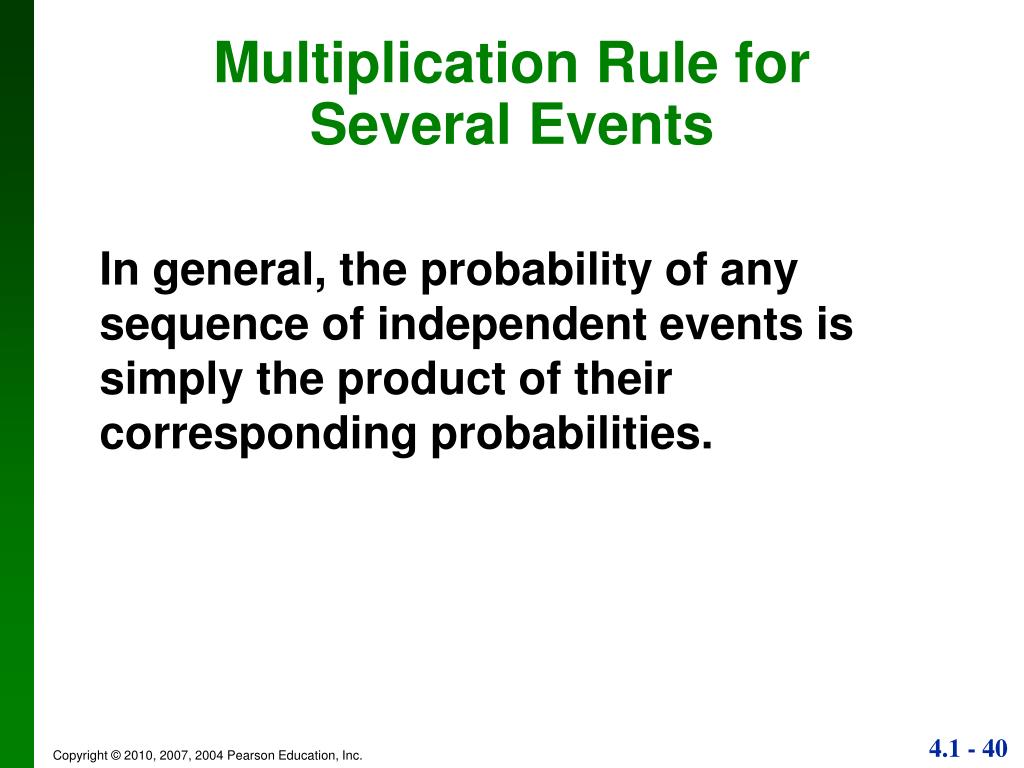 Multiplication Rule for Several Events

In general, the probability of any sequence of independent events is simply the product of their corresponding probabilities.

Copyright © 2010, 2007, 2004 Pearson Education, Inc.

4.1 - 40